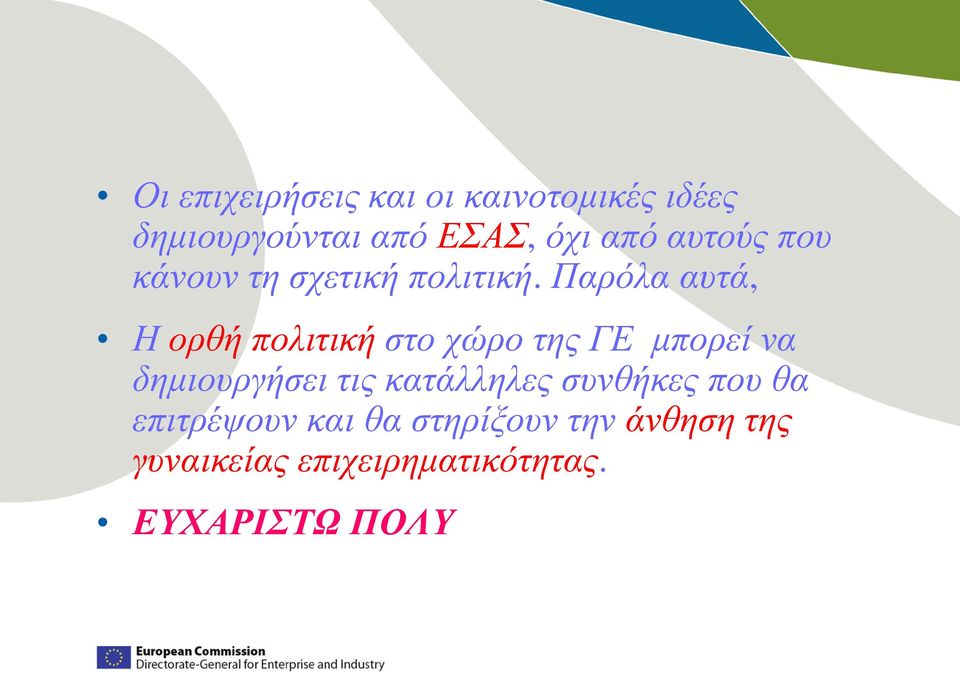 • Οι επιχειρήσεις και οι καινοτομικές ιδέες δημιουργούνται από ΕΣΑΣ, όχι από αυτούς που κάνουν τη σχετική πολιτική. Παρόλα αυτά,

• Η ορθή πολιτική στο χώρο της ΓΕ μπορεί να δημιουργήσει τις κατάλληλες συνθήκες που θα επιτρέψουν και θα στηρίξουν την άνθηση της γυναικείας επιχειρηματικότητας.

• ΕΥΧΑΡΙΣΤΩ ΠΟΛΥ

European Commission
Directorate-General for Enterprise and Industry